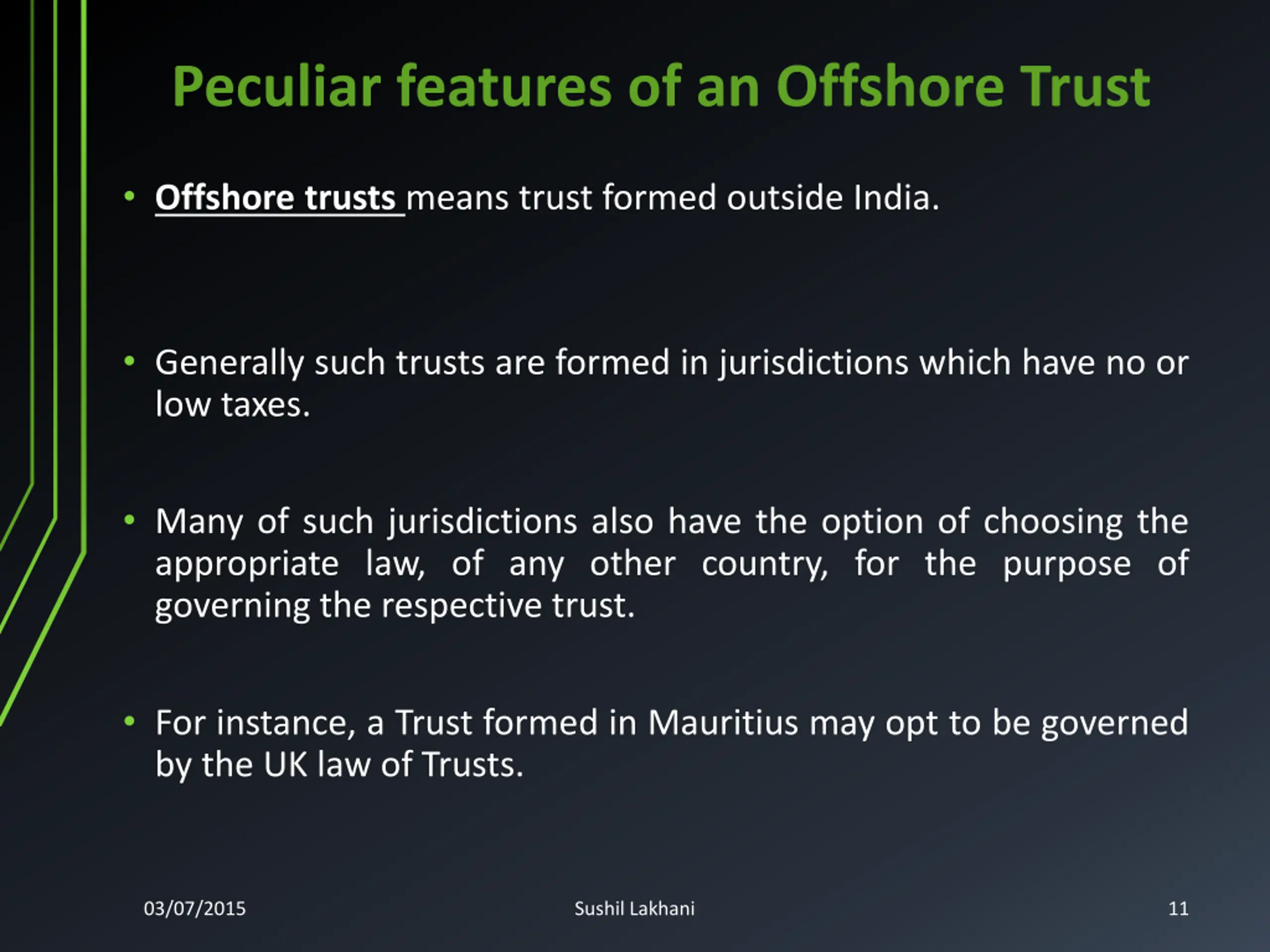 Peculiar features of an Offshore Trust

• Offshore trusts means trust formed outside India.

• Generally such trusts are formed in jurisdictions which have no or low taxes.

• Many of such jurisdictions also have the option of choosing the appropriate law, of any other country, for the purpose of governing the respective trust.

• For instance, a Trust formed in Mauritius may opt to be governed by the UK law of Trusts.

03/07/2015 Sushil Lakhani 11